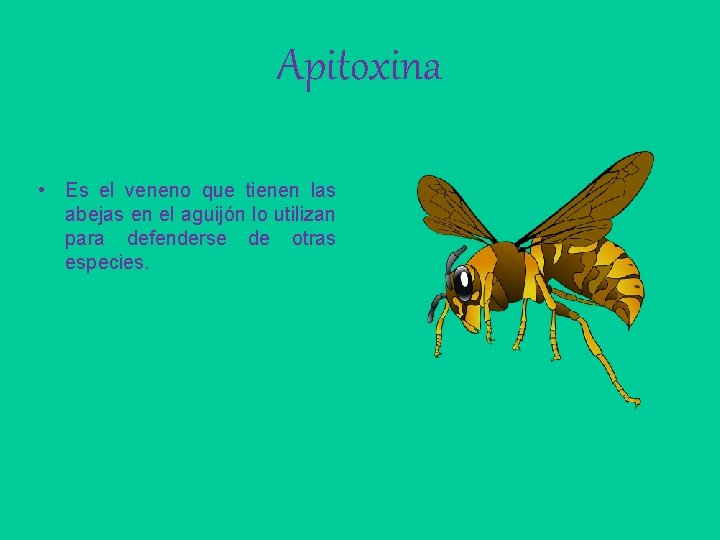 Apitoxina

• Es el veneno que tienen las abejas en el aguijón lo utilizan para defenderse de otras especies.